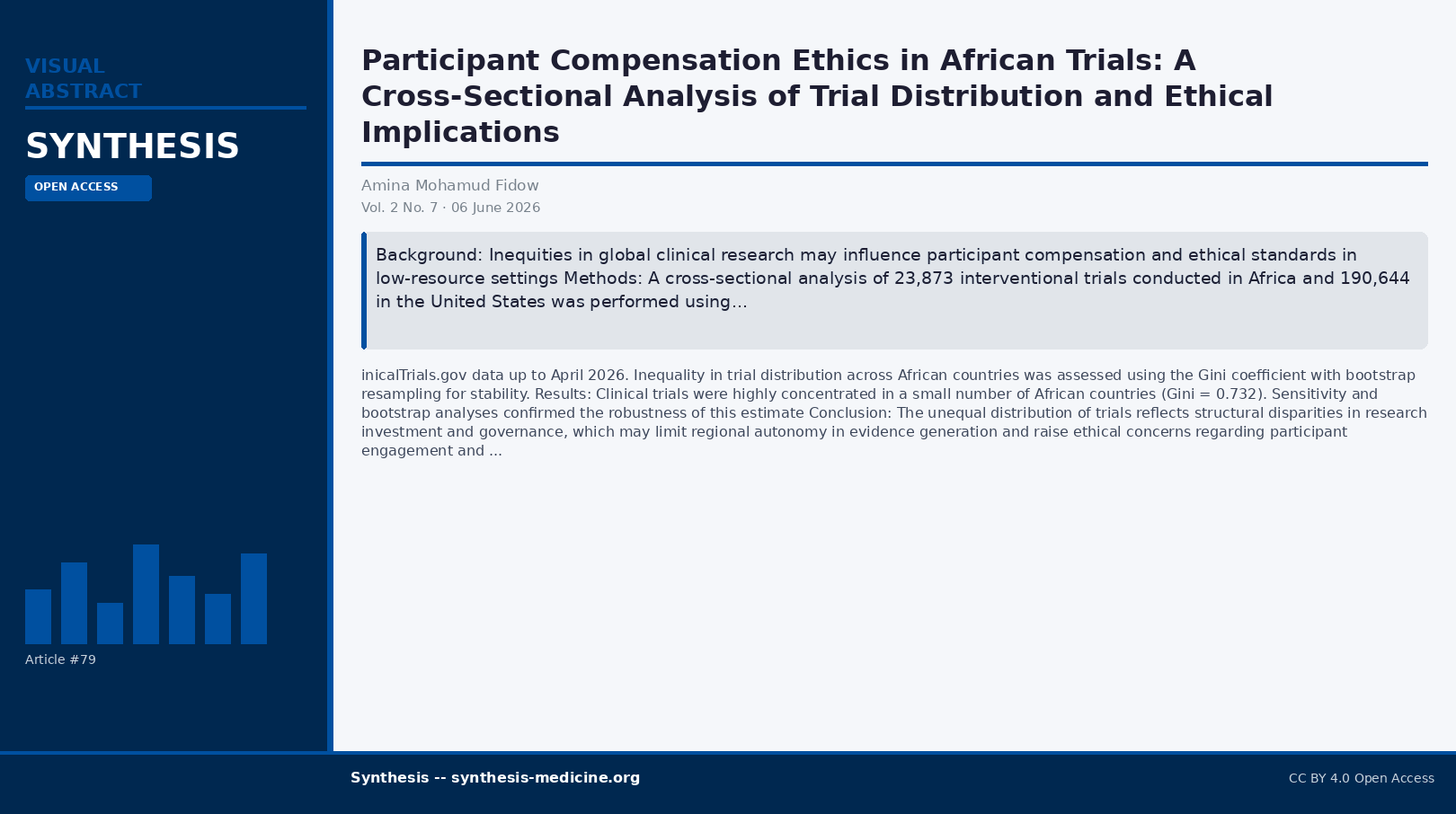 VISUAL ABSTRACT

SYNTHESIS

OPEN ACCESS

Article #79

Participant Compensation Ethics in African Trials: A Cross-Sectional Analysis of Trial Distribution and Ethical Implications

Amina Mohamud Fidow

Vol. 2 No. 7 · 06 June 2026

Background: Inequities in global clinical research may influence participant compensation and ethical standards in low-resource settings Methods: A cross-sectional analysis of 23,873 interventional trials conducted in Africa and 190,644 in the United States was performed using...

inicalTrials.gov data up to April 2026. Inequality in trial distribution across African countries was assessed using the Gini coefficient with bootstrap resampling for stability. Results: Clinical trials were highly concentrated in a small number of African countries (Gini = 0.732). Sensitivity and bootstrap analyses confirmed the robustness of this estimate Conclusion: The unequal distribution of trials reflects structural disparities in research investment and governance, which may limit regional autonomy in evidence generation and raise ethical concerns regarding participant engagement and ...

Synthesis -- synthesis-medicine.org

CC BY 4.0 Open Access